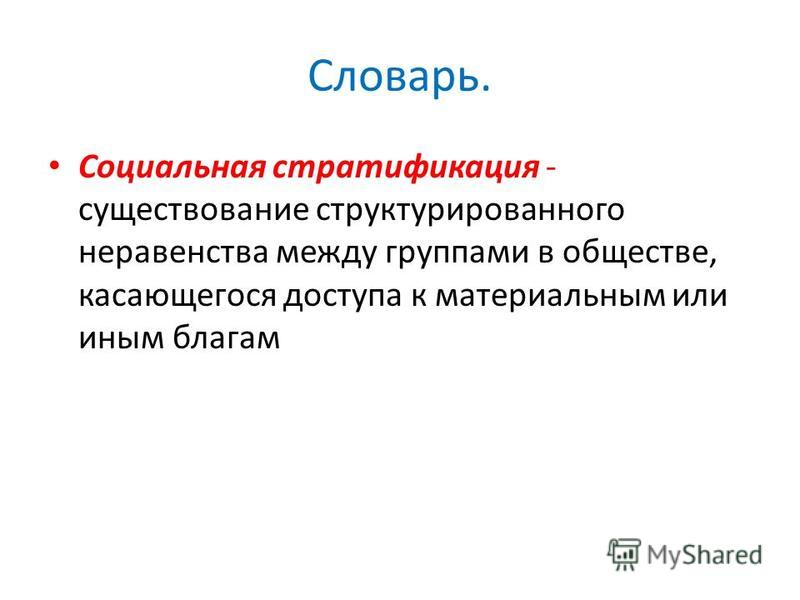 Словарь.

• Социальная стратификация - существование структурированного неравенства между группами в обществе, касающегося доступа к материальным или иным благам

MyShared